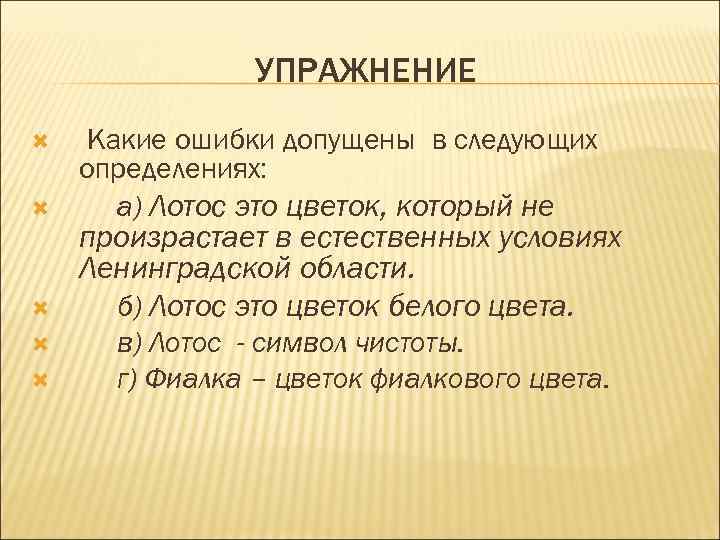 УПРАЖНЕНИЕ

Какие ошибки допущены в следующих определениях:

а) Лотос это цветок, который не произрастает в естественных условиях Ленинградской области.

б) Лотос это цветок белого цвета.

в) Лотос - символ чистоты.

г) Фиалка – цветок фиалкового цвета.